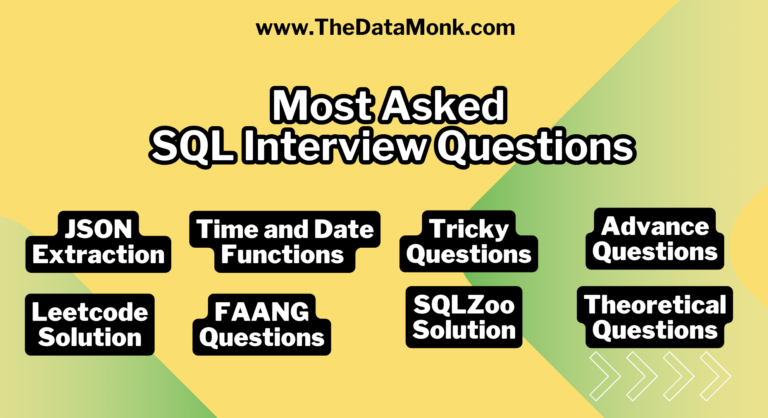 www.TheDataMonk.com

Most Asked
SQL Interview Questions

JSON Extraction

Time and Date Functions

Tricky Questions

Advance Questions

Leetcode Solution

FAANG Questions

SQLZoo Solution

Theoretical Questions